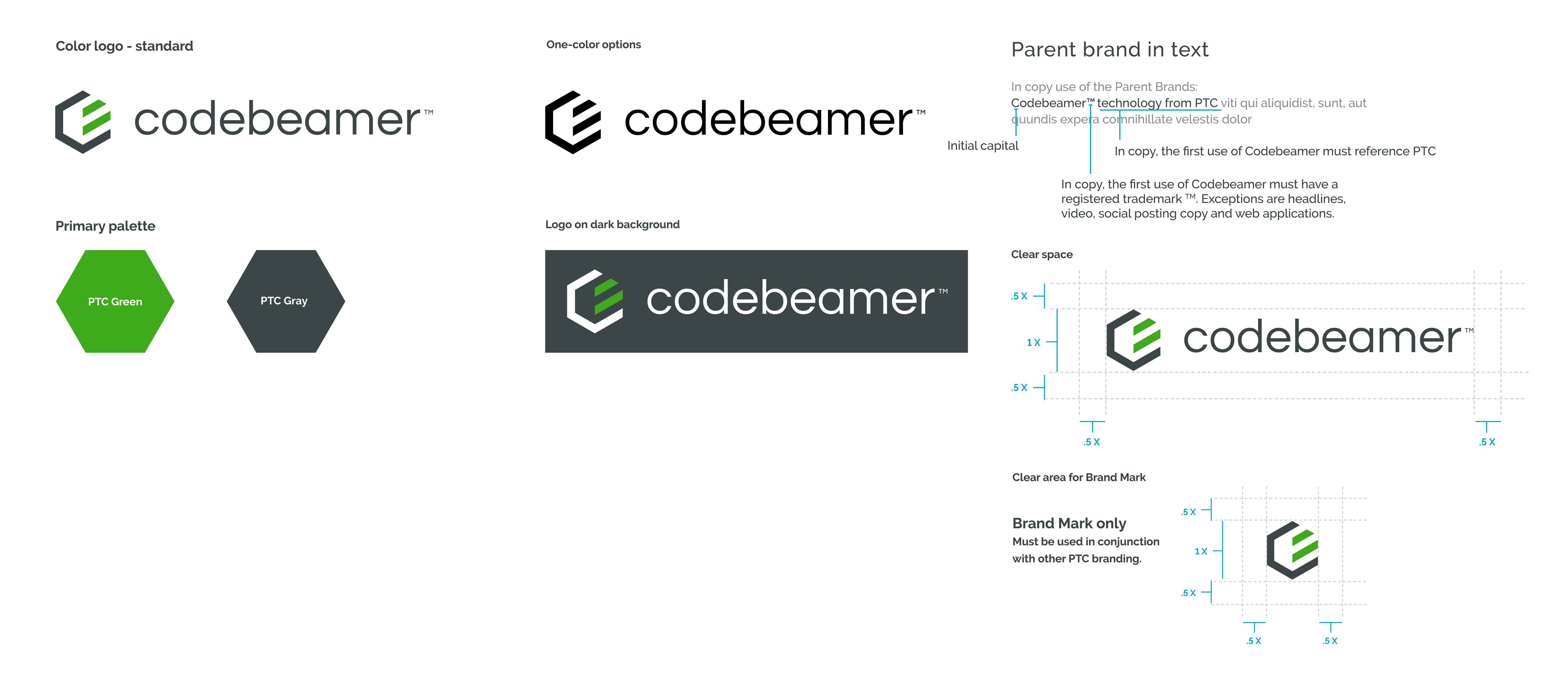 Color logo - standard

codebeamer™

Primary palette

PTC Green

PTC Gray

One-color options

codebeamer™

Logo on dark background

codebeamer™

Parent brand in text

In copy use of the Parent Brands:
Codebeamer™ technology from PTC viti qui aliquidist, sunt, aut quundis expera comnihillate velestis dolor

Initial capital

In copy, the first use of Codebeamer must reference PTC

In copy, the first use of Codebeamer must have a registered trademark ™. Exceptions are headlines, video, social posting copy and web applications.

Clear space

.5 X

1 X

.5 X

codebeamer™

.5 X

.5 X

Clear area for Brand Mark

Brand Mark only
Must be used in conjunction with other PTC branding.

.5 X

1 X

.5 X

.5 X

.5 X